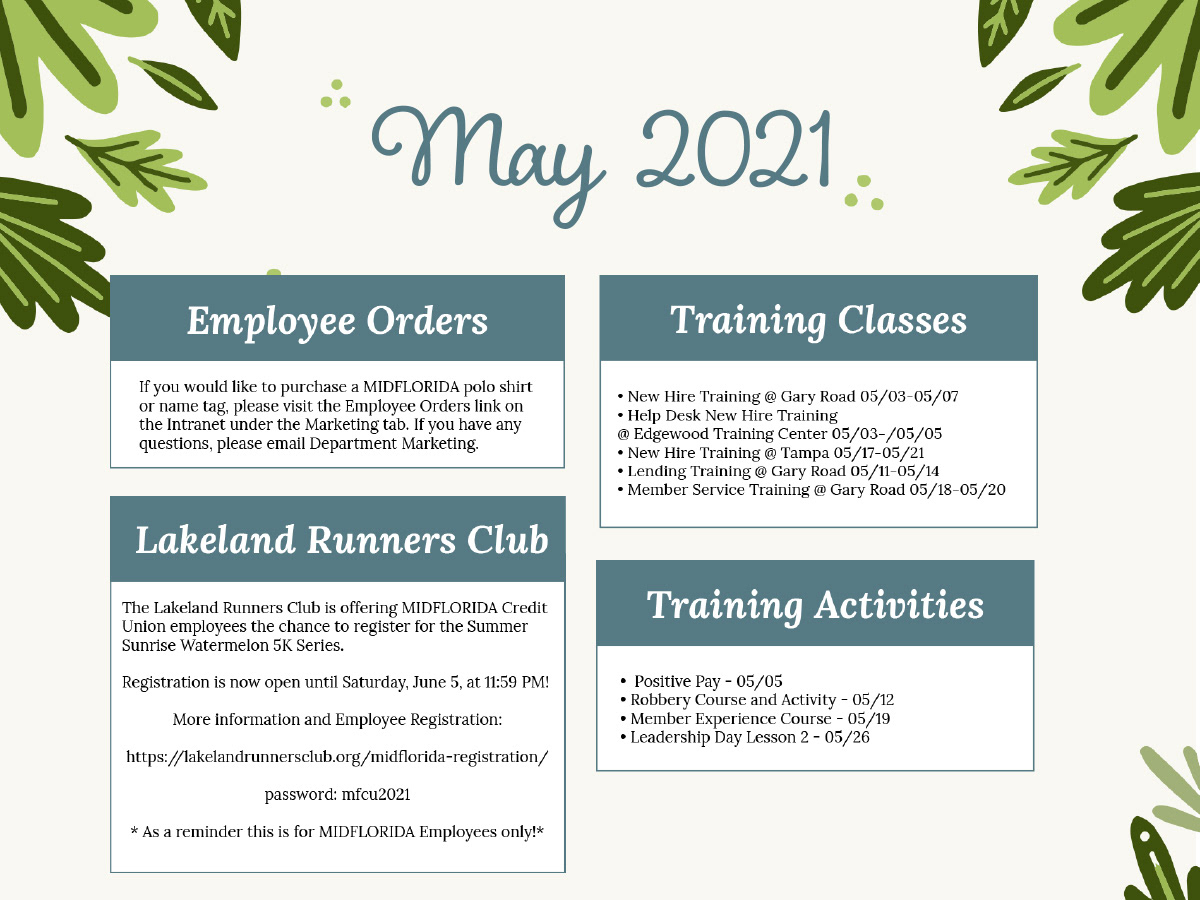 May 2021

Employee Orders

If you would like to purchase a MIDFLORIDA polo shirt or name tag, please visit the Employee Orders link on the Intranet under the Marketing tab. If you have any questions, please email Department Marketing.

Lakeland Runners Club

The Lakeland Runners Club is offering MIDFLORIDA Credit Union employees the chance to register for the Summer Sunrise Watermelon 5K Series.

Registration is now open until Saturday, June 5, at 11:59 PM!

More information and Employee Registration:

https://lakelandrunnersclub.org/midflorida-registration/

password: mfcu2021

* As a reminder this is for MIDFLORIDA Employees only!*

Training Classes

• New Hire Training @ Gary Road 05/03-05/07
• Help Desk New Hire Training @ Edgewood Training Center 05/03-/05/05
• New Hire Training @ Tampa 05/17-05/21
• Lending Training @ Gary Road 05/11-05/14
• Member Service Training @ Gary Road 05/18-05/20

Training Activities

• Positive Pay - 05/05
• Robbery Course and Activity - 05/12
• Member Experience Course - 05/19
• Leadership Day Lesson 2 - 05/26